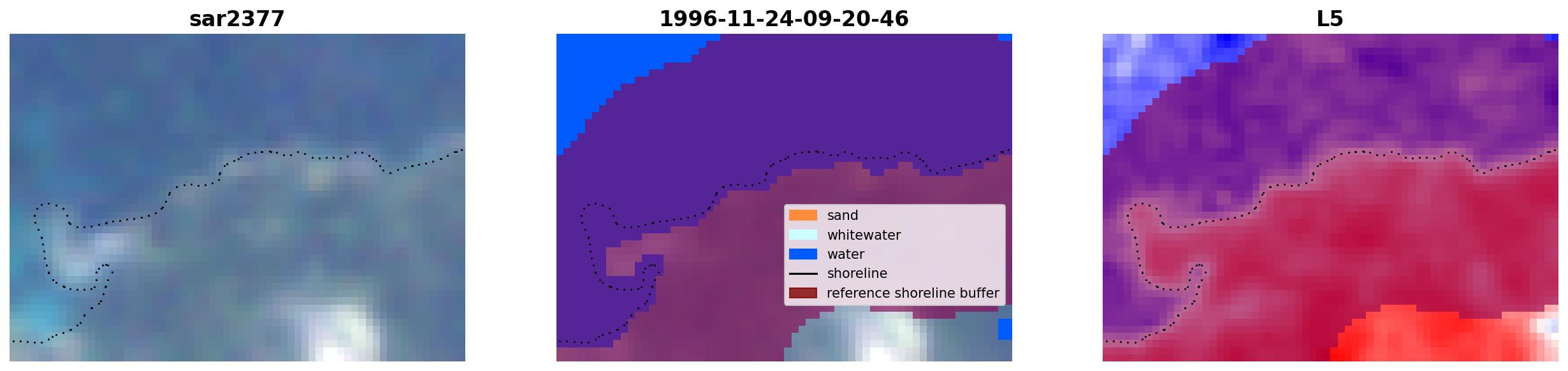 sar2377

1996-11-24-09-20-46

sand
whitewater
water
shoreline
reference shoreline buffer

L5